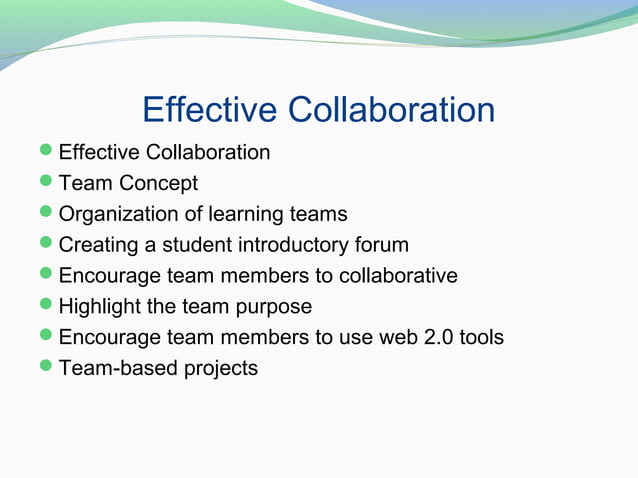 Effective Collaboration

- Effective Collaboration
- Team Concept
- Organization of learning teams
- Creating a student introductory forum
- Encourage team members to collaborative
- Highlight the team purpose
- Encourage team members to use web 2.0 tools
- Team-based projects